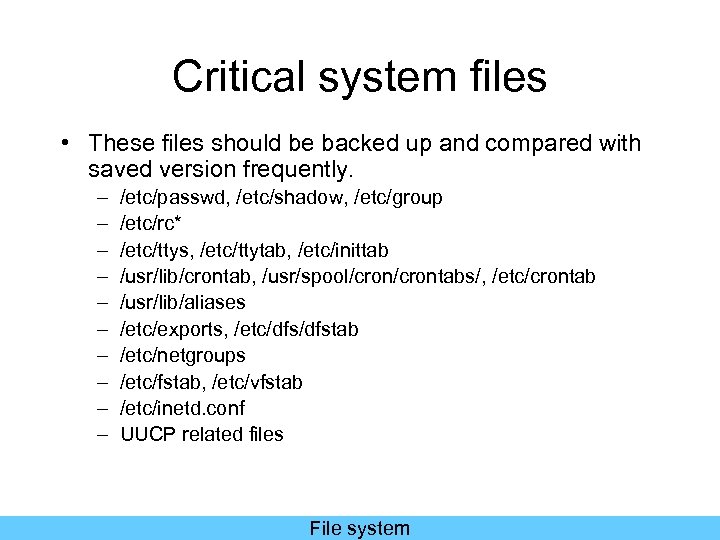 Critical system files

• These files should be backed up and compared with saved version frequently.
– /etc/passwd, /etc/shadow, /etc/group
– /etc/rc*
– /etc/ttys, /etc/ttytab, /etc/inittab
– /usr/lib/crontab, /usr/spool/cron/crontabs/, /etc/crontab
– /usr/lib/aliases
– /etc/exports, /etc/dfs/dfstab
– /etc/netgroups
– /etc/fstab, /etc/vfstab
– /etc/inetd.conf
– UUCP related files

File system